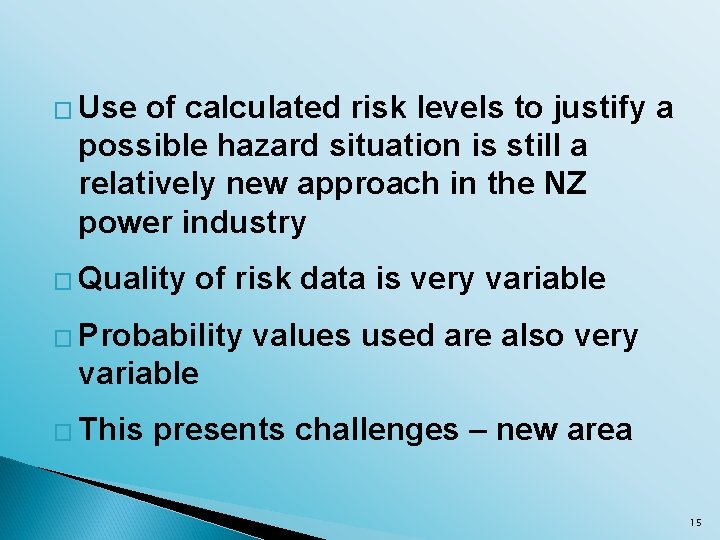 □ Use of calculated risk levels to justify a possible hazard situation is still a relatively new approach in the NZ power industry

□ Quality of risk data is very variable

□ Probability values used are also very variable

□ This presents challenges – new area

15